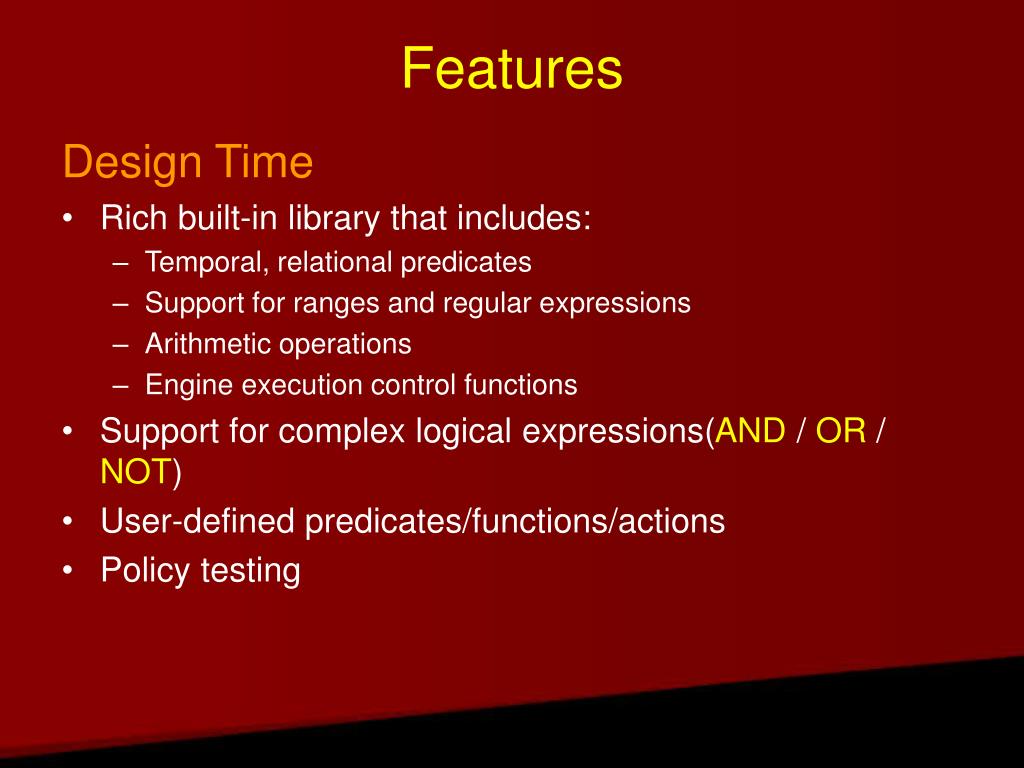 Features

Design Time

• Rich built-in library that includes:
  – Temporal, relational predicates
  – Support for ranges and regular expressions
  – Arithmetic operations
  – Engine execution control functions
• Support for complex logical expressions(AND / OR / NOT)
• User-defined predicates/functions/actions
• Policy testing